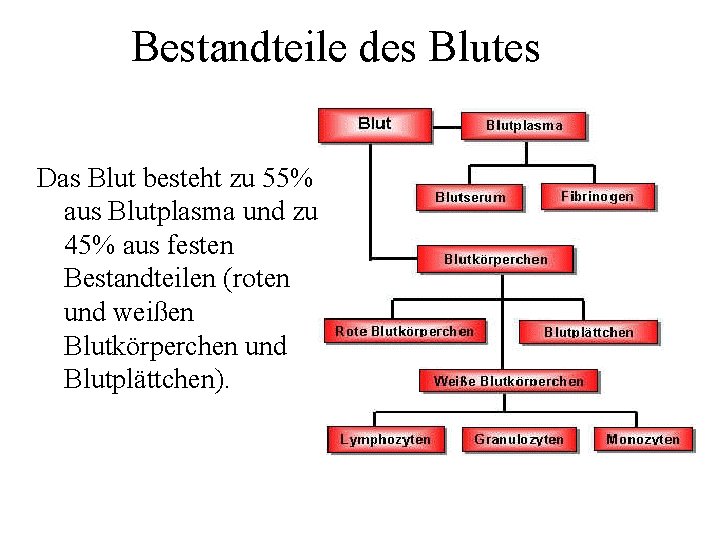 Bestandteile des Blutes

Das Blut besteht zu 55% aus Blutplasma und zu 45% aus festen Bestandteilen (roten und weißen Blutkörperchen und Blutplättchen).

Blut

Blutplasma

Blutserum

Fibrinogen

Blutkörperchen

Rote Blutkörperchen

Blutplättchen

Weiße Blutkörperchen

Lymphozyten

Granulozyten

Monozyten